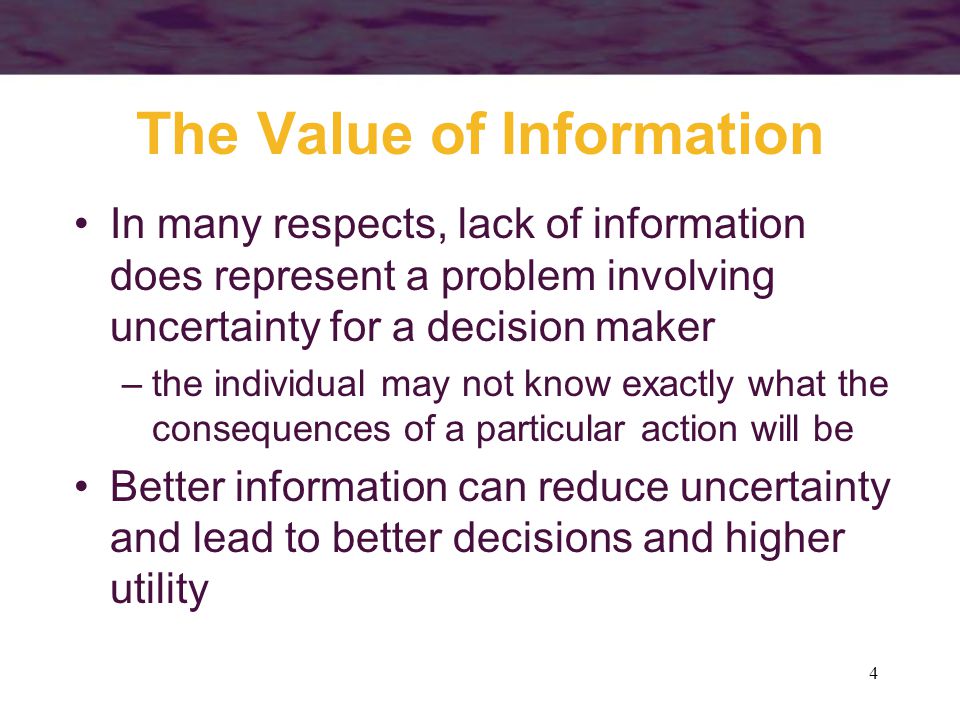 The Value of Information

• In many respects, lack of information does represent a problem involving uncertainty for a decision maker

– the individual may not know exactly what the consequences of a particular action will be

• Better information can reduce uncertainty and lead to better decisions and higher utility

4